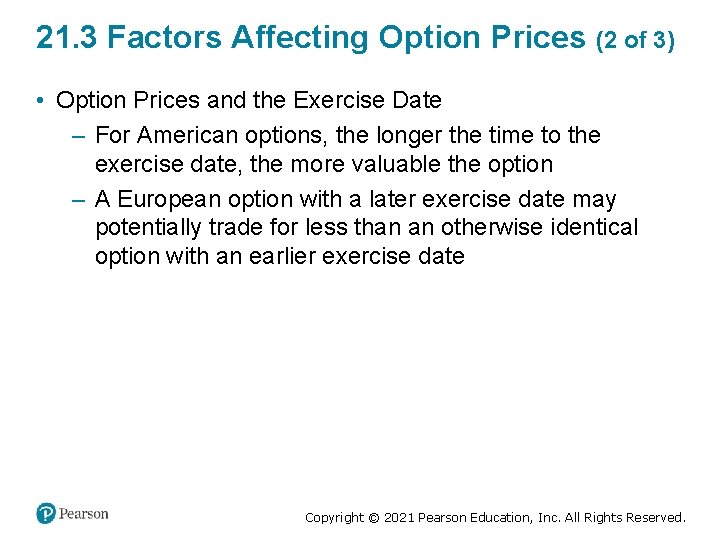 21.3 Factors Affecting Option Prices (2 of 3)

• Option Prices and the Exercise Date

– For American options, the longer the time to the exercise date, the more valuable the option

– A European option with a later exercise date may potentially trade for less than an otherwise identical option with an earlier exercise date

Pearson

Copyright © 2021 Pearson Education, Inc. All Rights Reserved.